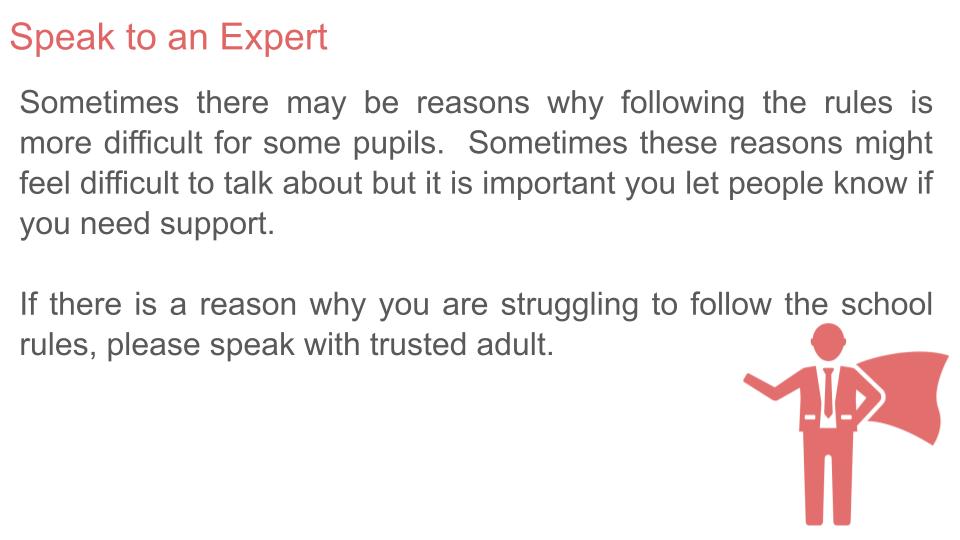 Speak to an Expert

Sometimes there may be reasons why following the rules is more difficult for some pupils. Sometimes these reasons might feel difficult to talk about but it is important you let people know if you need support.

If there is a reason why you are struggling to follow the school rules, please speak with trusted adult.